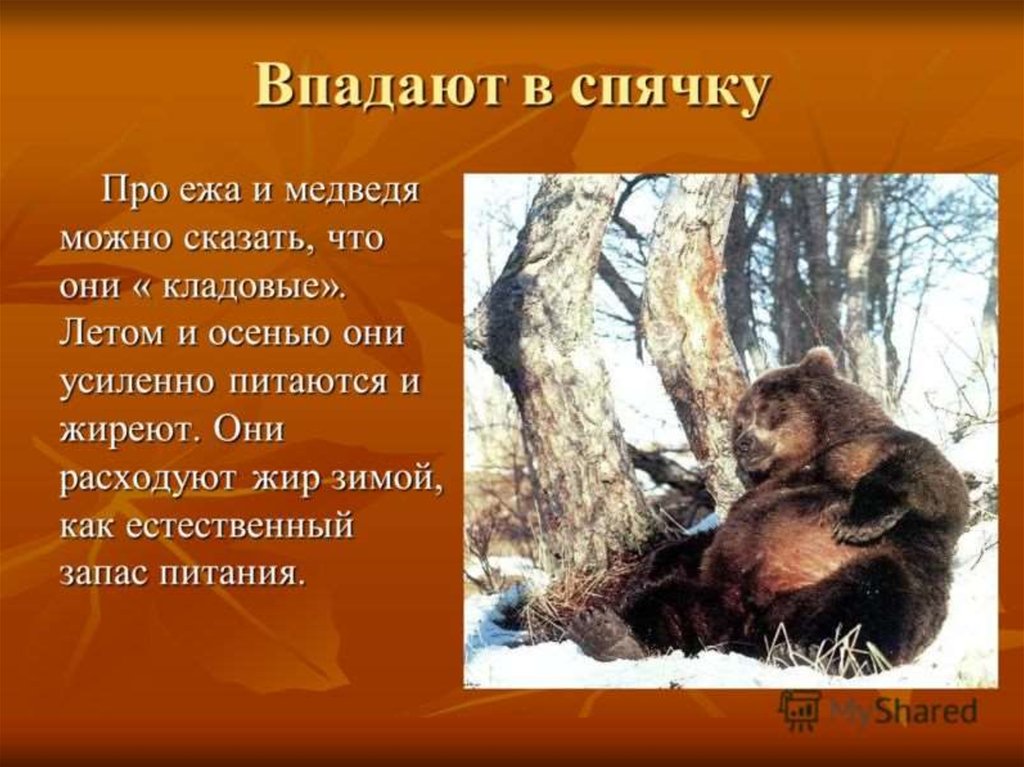 Впадают в спячку

Про ежа и медведя можно сказать, что они « кладовые». Летом и осенью они усиленно питаются и жиреют. Они расходуют жир зимой, как естественный запас питания.

MyShared